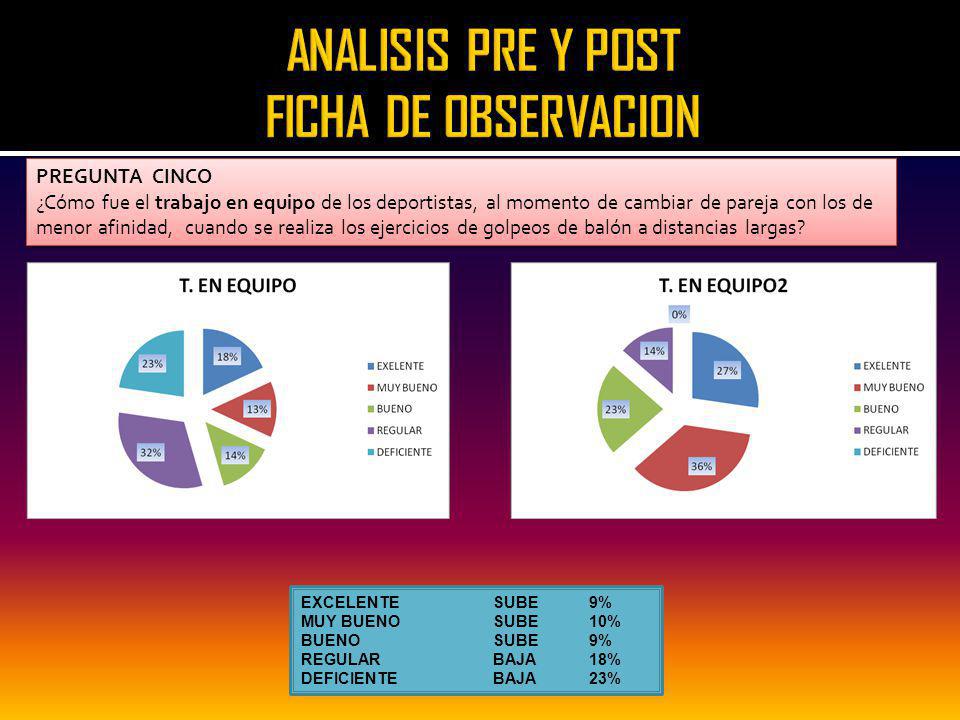 ANALISIS PRE Y POST
FICHA DE OBSERVACION

PREGUNTA CINCO
¿Cómo fue el trabajo en equipo de los deportistas, al momento de cambiar de pareja con los de menor afinidad, cuando se realiza los ejercicios de golpeos de balón a distancias largas?

T. EN EQUIPO

18%
13%
14%
32%
23%

EXELENTE
MUY BUENO
BUENO
REGULAR
DEFICIENTE

T. EN EQUIPO2

0%
27%
36%
23%
14%

EXELENTE
MUY BUENO
BUENO
REGULAR
DEFICIENTE

| EXCELENTE | SUBE | 9% |
|---|---|---|
| MUY BUENO | SUBE | 10% |
| BUENO | SUBE | 9% |
| REGULAR | BAJA | 18% |
| DEFICIENTE | BAJA | 23% |